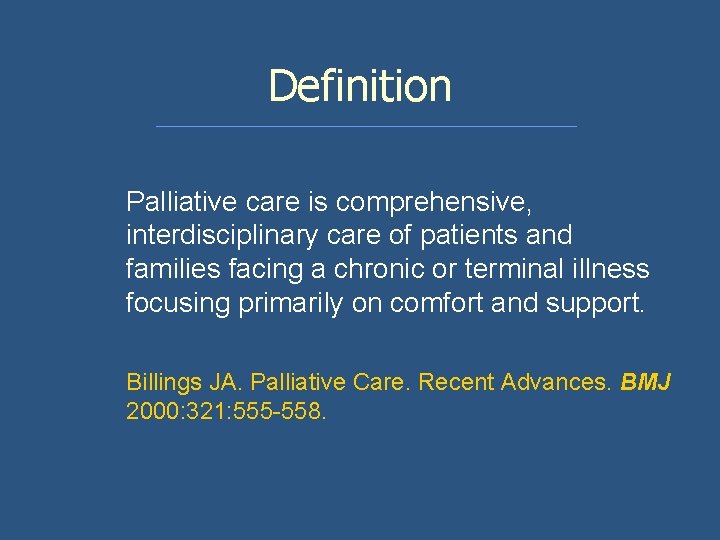 Definition

Palliative care is comprehensive, interdisciplinary care of patients and families facing a chronic or terminal illness focusing primarily on comfort and support.

Billings JA. Palliative Care. Recent Advances. BMJ 2000:321:555-558.